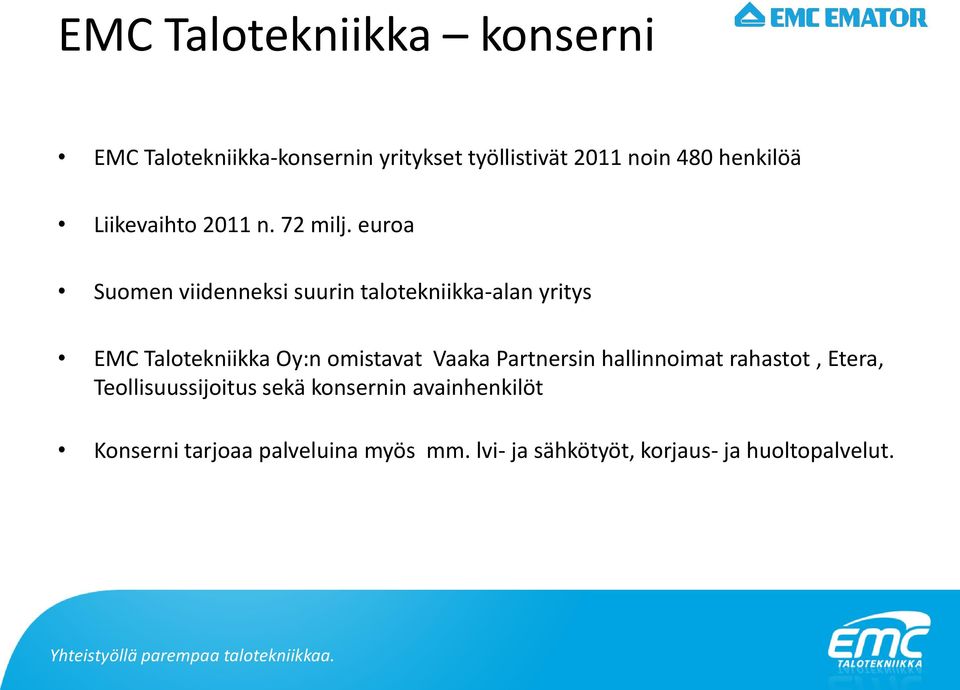 EMC Talotekniikka – konserni

EMC EMATOR

• EMC Talotekniikka-konsernin yritykset työllistivät 2011 noin 480 henkilöä

• Liikevaihto 2011 n. 72 milj. euroa

• Suomen viidenneksi suurin talotekniikka-alan yritys

• EMC Talotekniikka Oy:n omistavat Vaaka Partnersin hallinnoimat rahastot , Etera, Teollisuussijoitus sekä konsernin avainhenkilöt

• Konserni tarjoaa palveluina myös mm. lvi- ja sähkötyöt, korjaus- ja huoltopalvelut.

Yhteistyöllä parempaa talotekniikkaa.

EMC TALOTEKNIIKKA